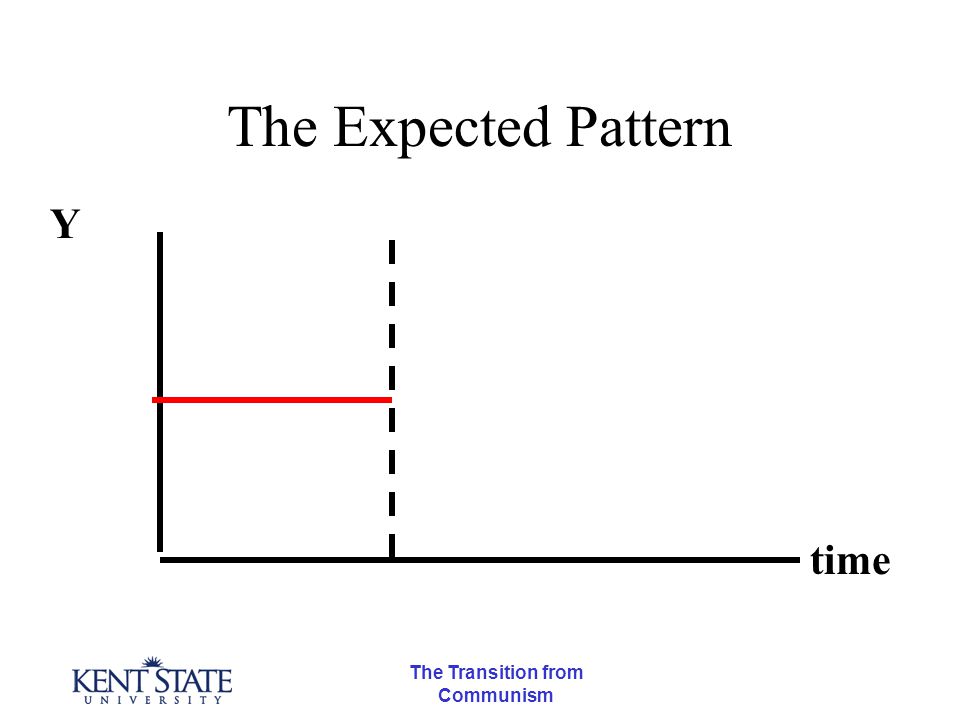 The Expected Pattern

Y

time

KENT STATE
UNIVERSITY

The Transition from Communism